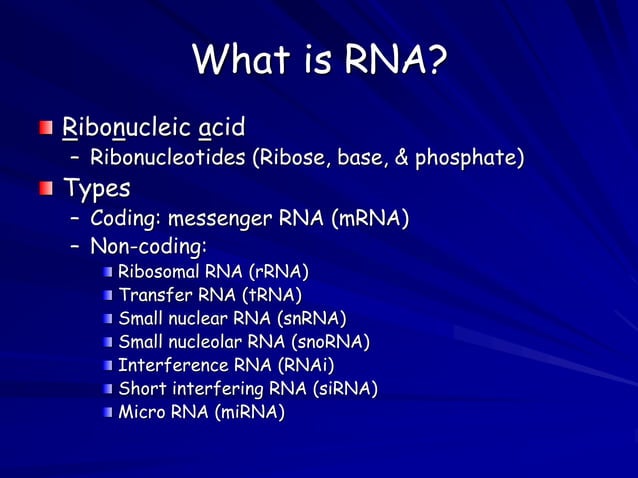 What is RNA?

Ribonucleic acid
– Ribonucleotides (Ribose, base, & phosphate)

Types
– Coding: messenger RNA (mRNA)
– Non-coding:
Ribosomal RNA (rRNA)
Transfer RNA (tRNA)
Small nuclear RNA (snRNA)
Small nucleolar RNA (snoRNA)
Interference RNA (RNAi)
Short interfering RNA (siRNA)
Micro RNA (miRNA)